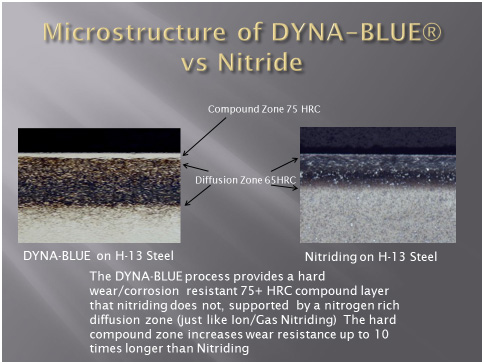 Microstructure of DYNA-BLUE® vs Nitride

Compound Zone 75 HRC

Diffusion Zone 65HRC

DYNA-BLUE on H-13 Steel

Nitriding on H-13 Steel

The DYNA-BLUE process provides a hard wear/corrosion resistant 75+ HRC compound layer that nitriding does not, supported by a nitrogen rich diffusion zone (just like Ion/Gas Nitriding) The hard compound zone increases wear resistance up to 10 times longer than Nitriding